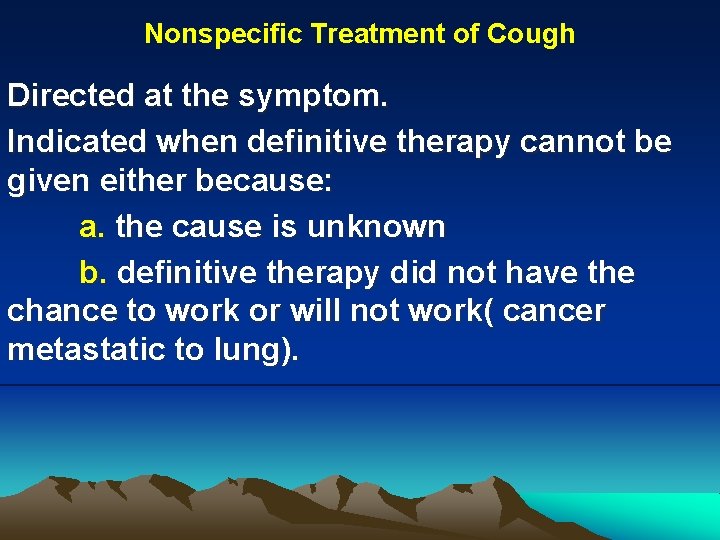 Nonspecific Treatment of Cough

Directed at the symptom.

Indicated when definitive therapy cannot be given either because:

a. the cause is unknown

b. definitive therapy did not have the chance to work or will not work( cancer metastatic to lung).